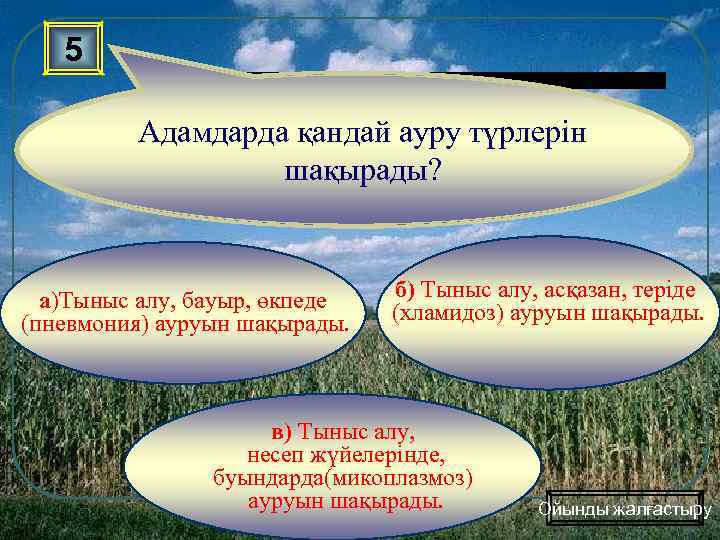 5

Адамдарда қандай ауру түрлерін шақырады?

а)Тыныс алу, бауыр, өкпеде (пневмония) ауруын шақырады.

б) Тыныс алу, асқазан, теріде (хламидоз) ауруын шақырады.

в) Тыныс алу, несеп жүйелерінде, буындарда(микоплазмоз) ауруын шақырады.

Ойынды жалғастыру